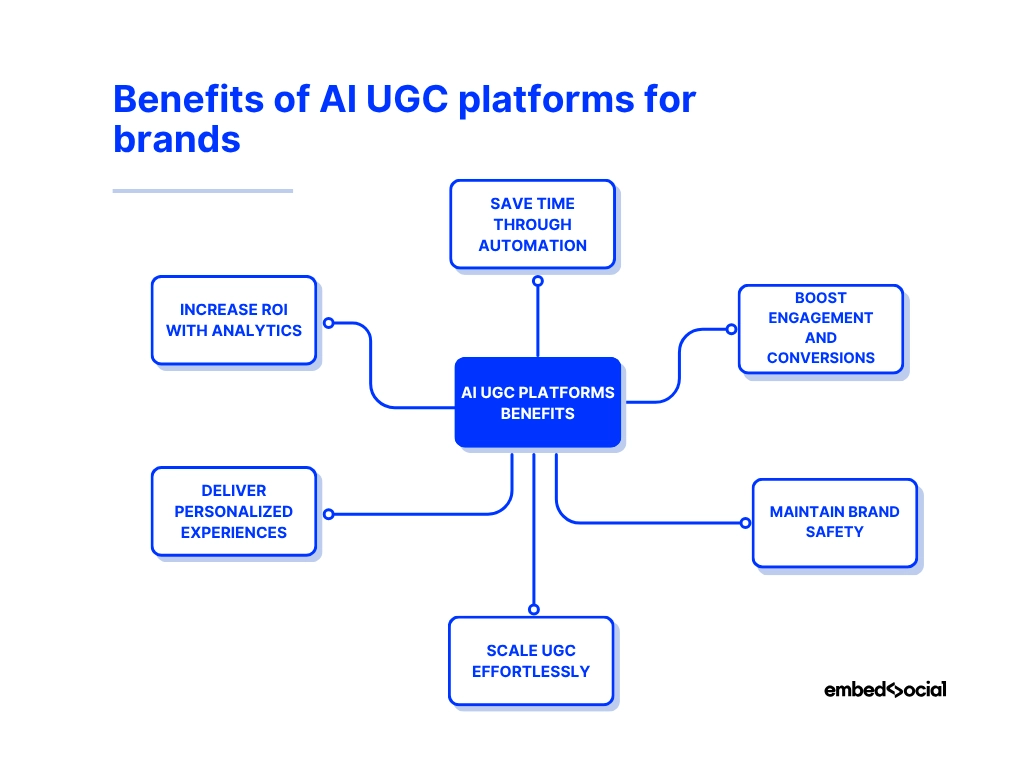 Benefits of AI UGC platforms for brands

SAVE TIME THROUGH AUTOMATION

INCREASE ROI WITH ANALYTICS

BOOST ENGAGEMENT AND CONVERSIONS

AI UGC PLATFORMS BENEFITS

DELIVER PERSONALIZED EXPERIENCES

MAINTAIN BRAND SAFETY

SCALE UGC EFFORTLESSLY

embedsocial